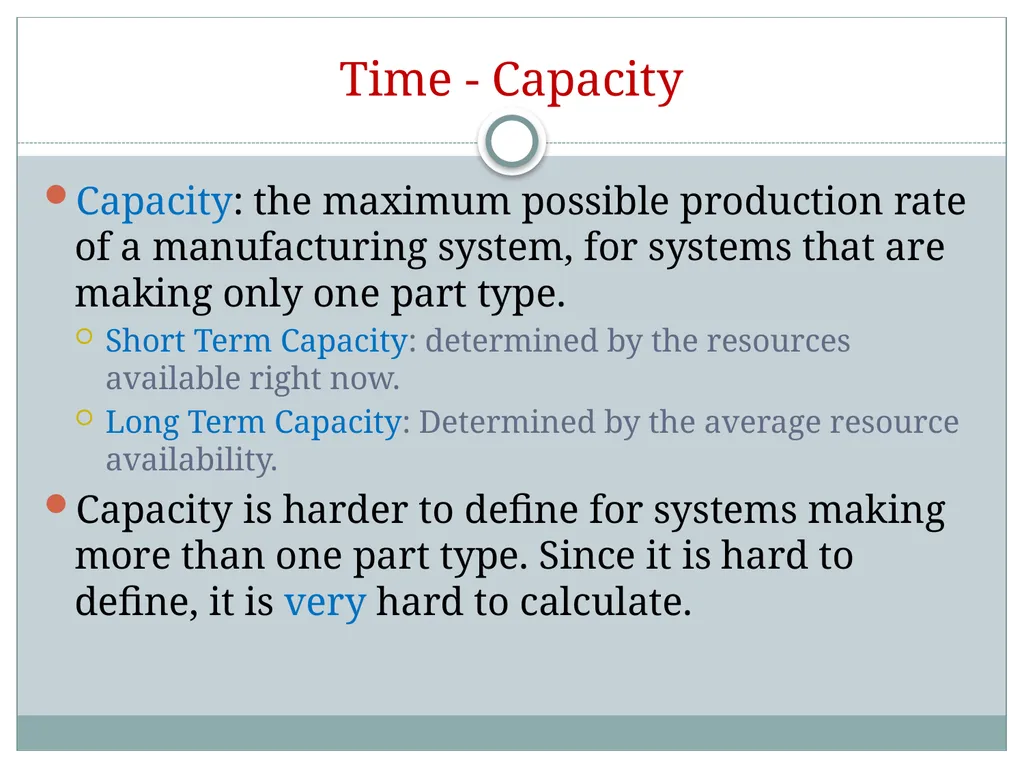 Time - Capacity

Capacity: the maximum possible production rate of a manufacturing system, for systems that are making only one part type.

Short Term Capacity: determined by the resources available right now.

Long Term Capacity: Determined by the average resource availability.

Capacity is harder to define for systems making more than one part type. Since it is hard to define, it is very hard to calculate.